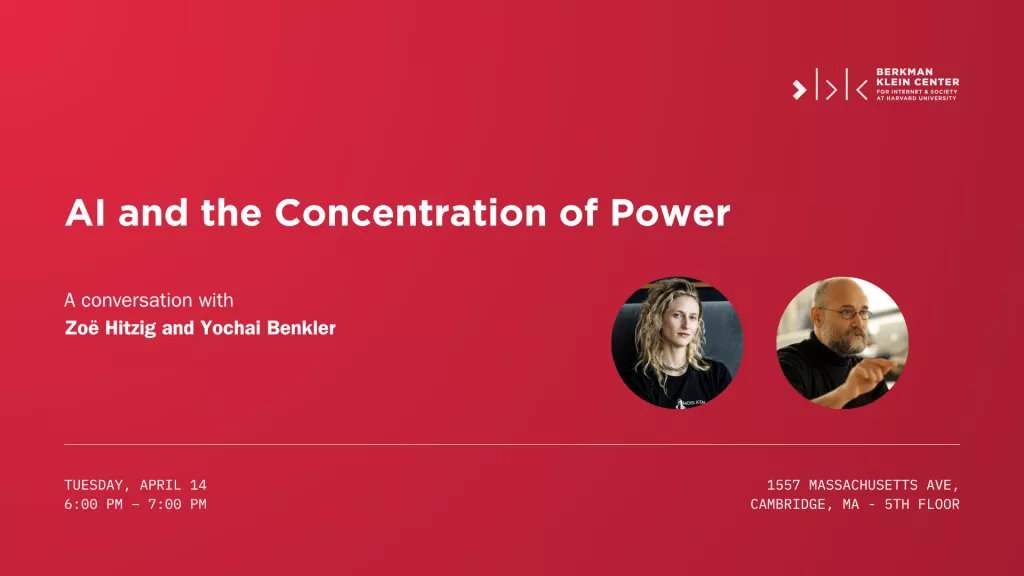 BERKMAN KLEIN CENTER
FOR INTERNET & SOCIETY AT HARVARD UNIVERSITY

AI and the Concentration of Power

A conversation with
Zoë Hitzig and Yochai Benkler

TUESDAY, APRIL 14
6:00 PM – 7:00 PM

1557 MASSACHUSETTS AVE,
CAMBRIDGE, MA - 5TH FLOOR